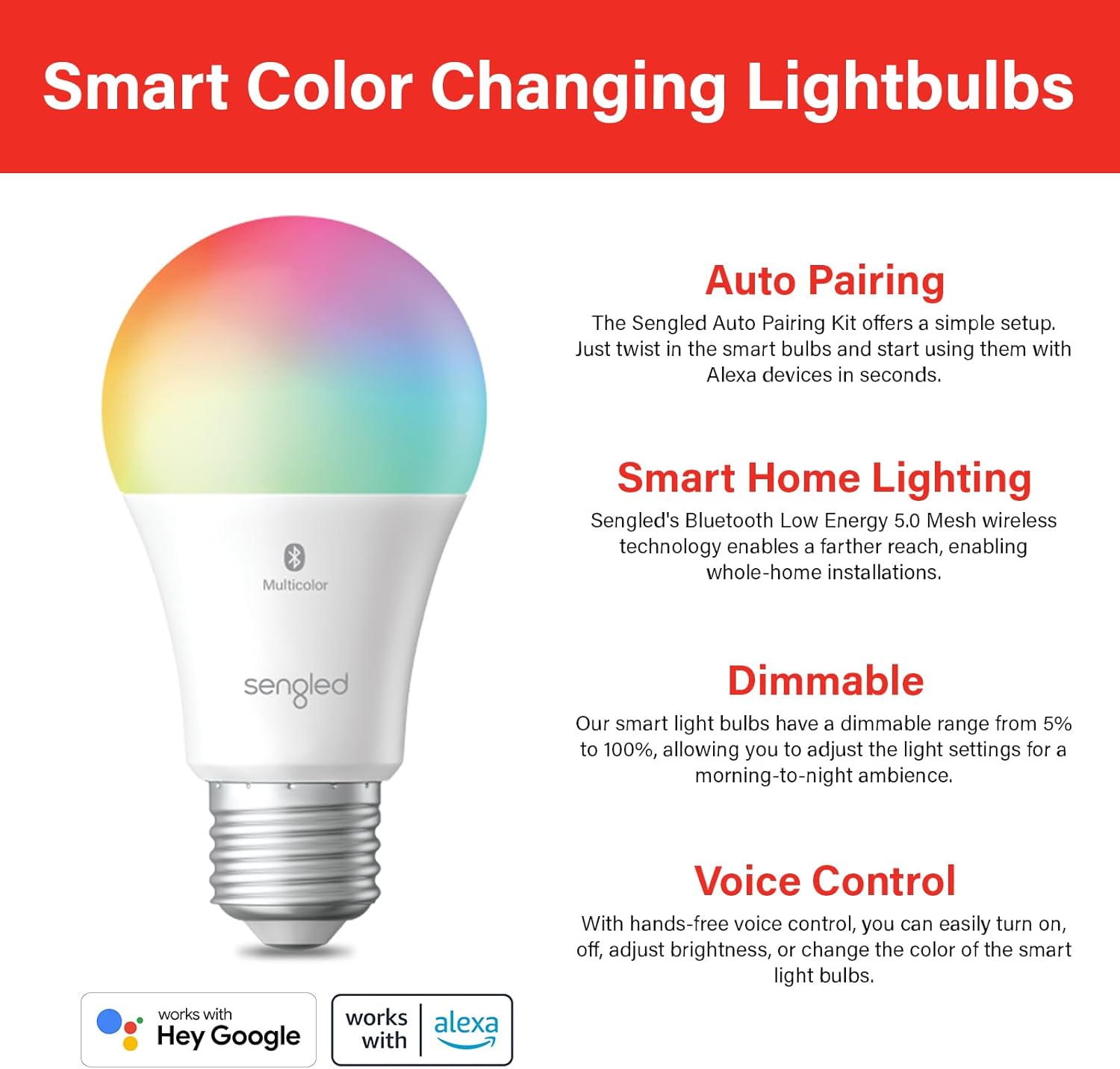 Smart Color Changing Lightbulbs

Multicolor

sengled

works with
Hey Google

works with alexa

Auto Pairing
The Sengled Auto Pairing Kit offers a simple setup. Just twist in the smart bulbs and start using them with Alexa devices in seconds.

Smart Home Lighting
Sengled's Bluetooth Low Energy 5.0 Mesh wireless technology enables a farther reach, enabling whole-home installations.

Dimmable
Our smart light bulbs have a dimmable range from 5% to 100%, allowing you to adjust the light settings for a morning-to-night ambience.

Voice Control
With hands-free voice control, you can easily turn on, off, adjust brightness, or change the color of the smart light bulbs.